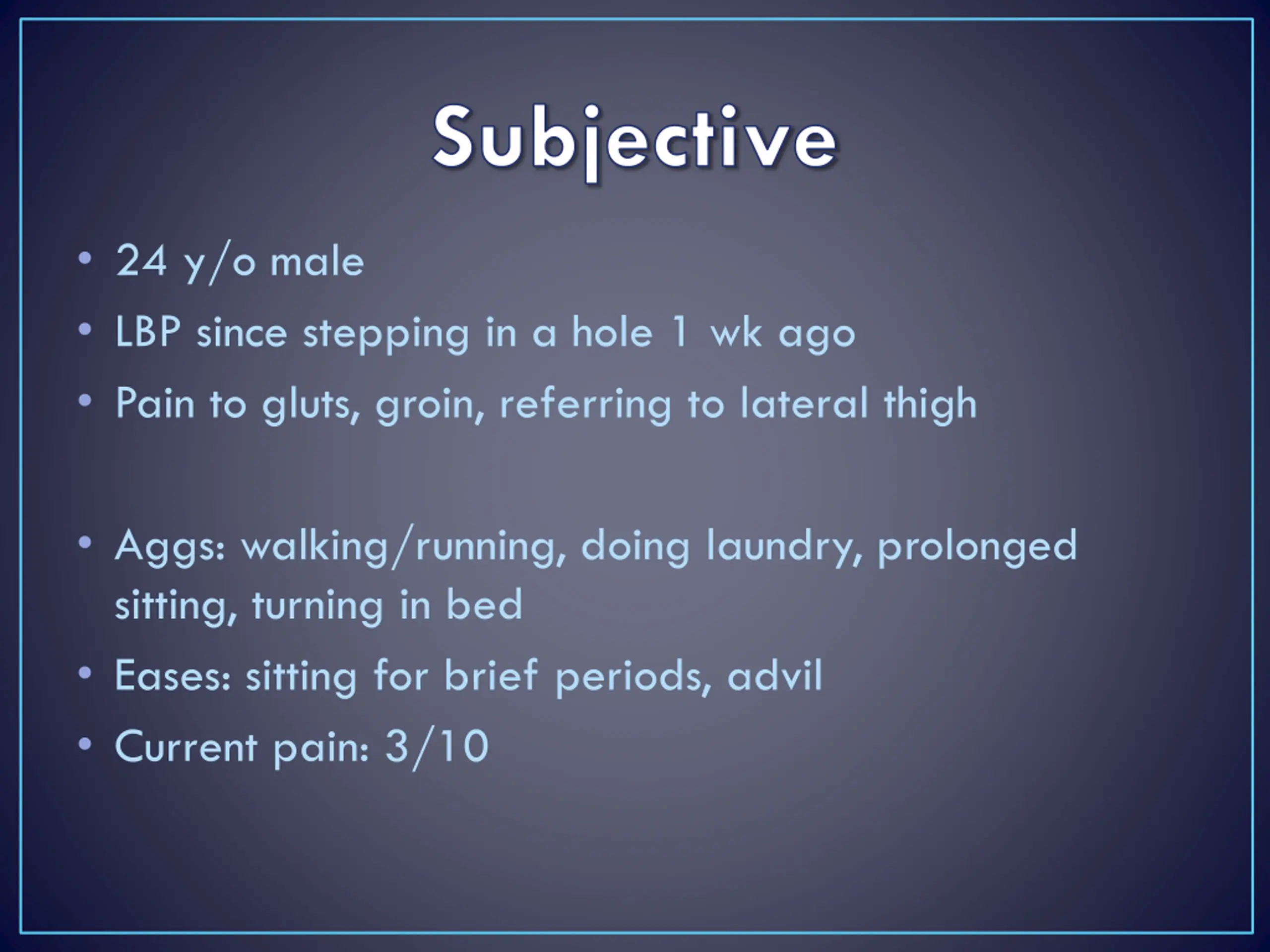 Subjective

• 24 y/o male
• LBP since stepping in a hole 1 wk ago
• Pain to gluts, groin, referring to lateral thigh

• Aggs: walking/running, doing laundry, prolonged sitting, turning in bed
• Eases: sitting for brief periods, advil
• Current pain: 3/10